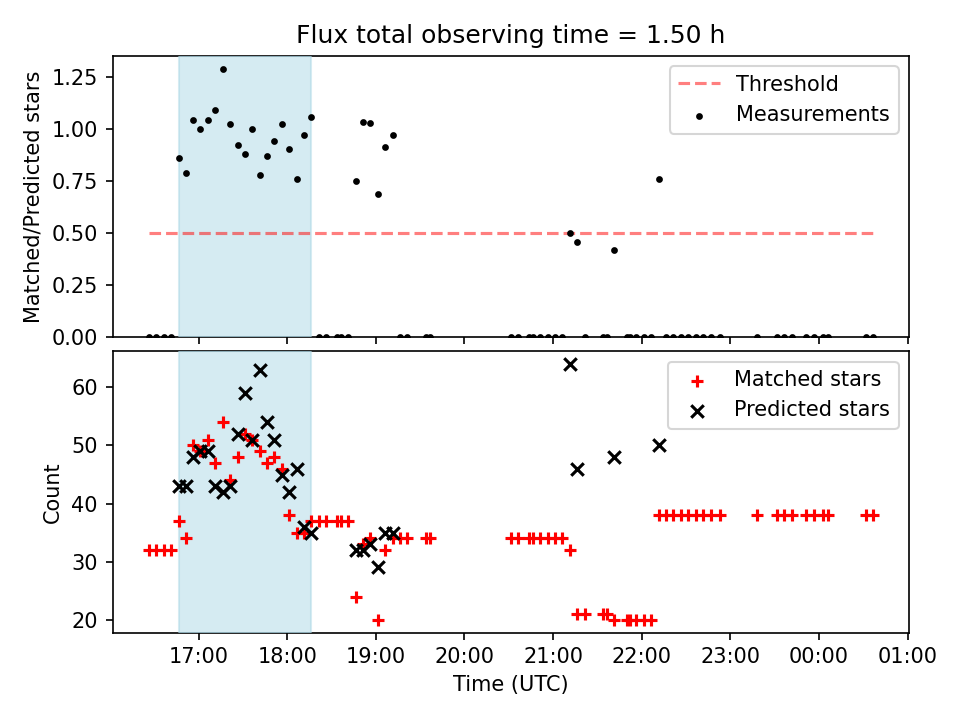 Flux total observing time = 1.50 h

Matched/Predicted stars

1.25
1.00
0.75
0.50
0.25
0.00

Threshold
Measurements

Count

60
50
40
30
20

Matched stars
Predicted stars

17:00 18:00 19:00 20:00 21:00 22:00 23:00 00:00 01:00

Time (UTC)